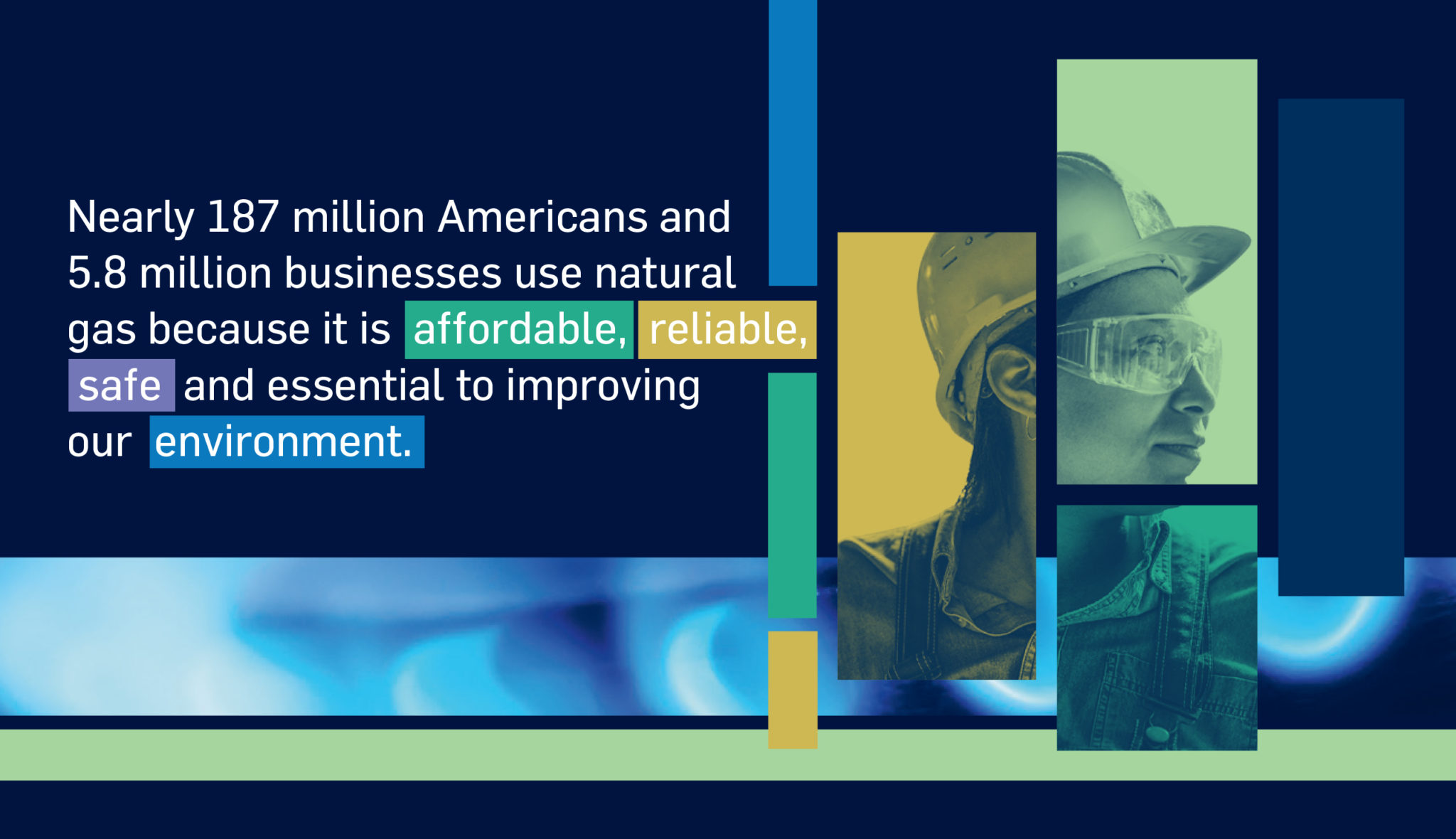 Nearly 187 million Americans and 5.8 million businesses use natural gas because it is affordable, reliable, safe and essential to improving our environment.